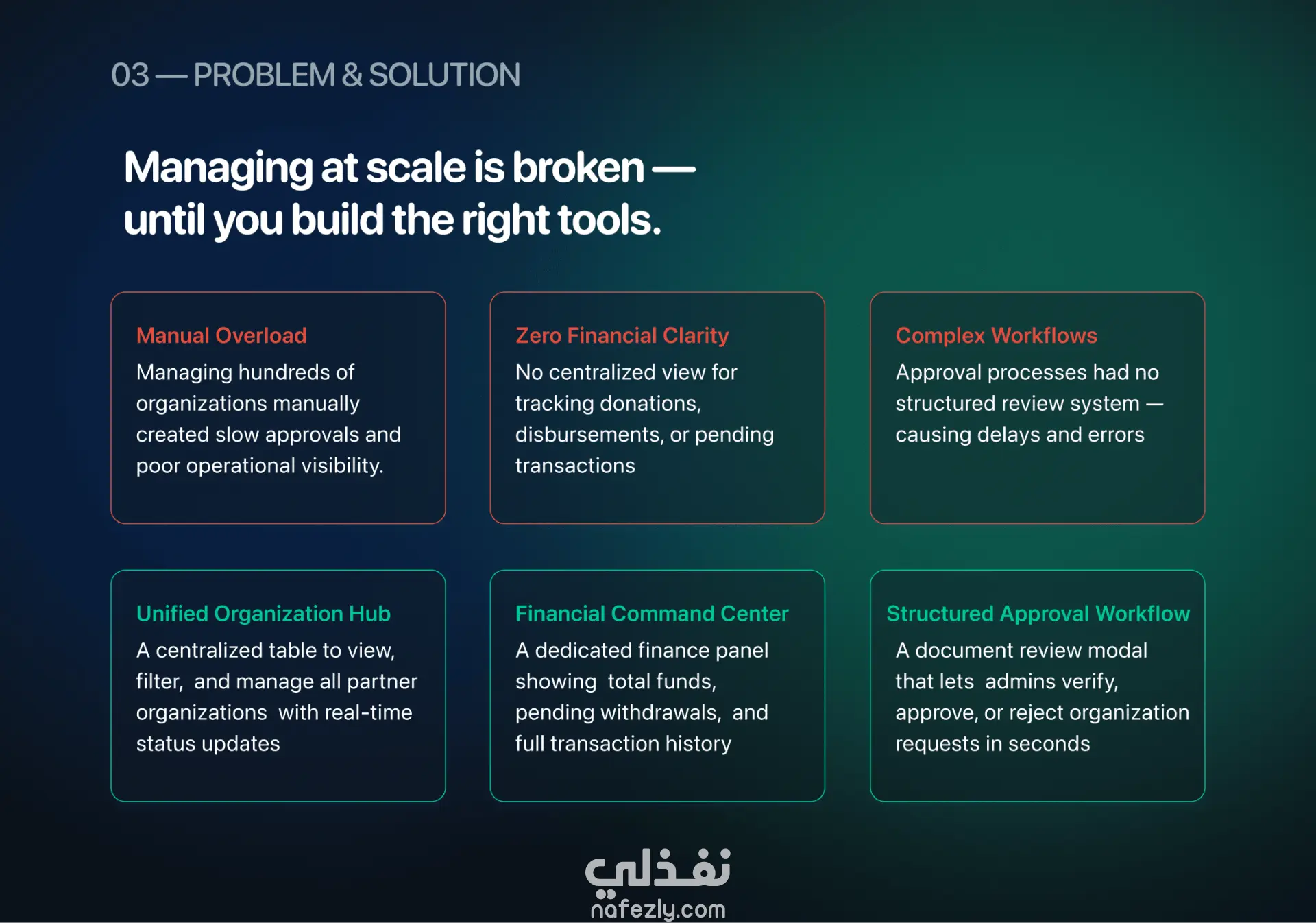 03 — PROBLEM & SOLUTION

Managing at scale is broken — until you build the right tools.

Manual Overload
Managing hundreds of organizations manually created slow approvals and poor operational visibility.

Zero Financial Clarity
No centralized view for tracking donations, disbursements, or pending transactions

Complex Workflows
Approval processes had no structured review system — causing delays and errors

Unified Organization Hub
A centralized table to view, filter, and manage all partner organizations with real-time status updates

Financial Command Center
A dedicated finance panel showing total funds, pending withdrawals, and full transaction history

Structured Approval Workflow
A document review modal that lets admins verify, approve, or reject organization requests in seconds

نفذلي
nafezly.com